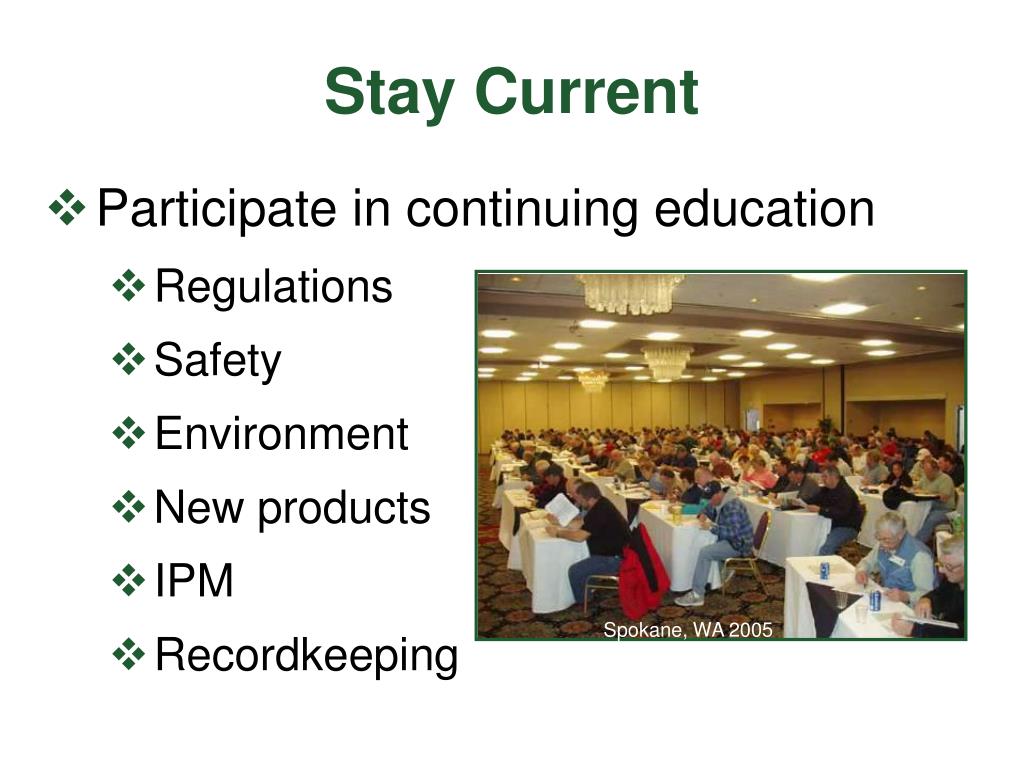 Stay Current

❖ Participate in continuing education

❖ Regulations

❖ Safety

❖ Environment

❖ New products

❖ IPM

❖ Recordkeeping

Spokane, WA 2005